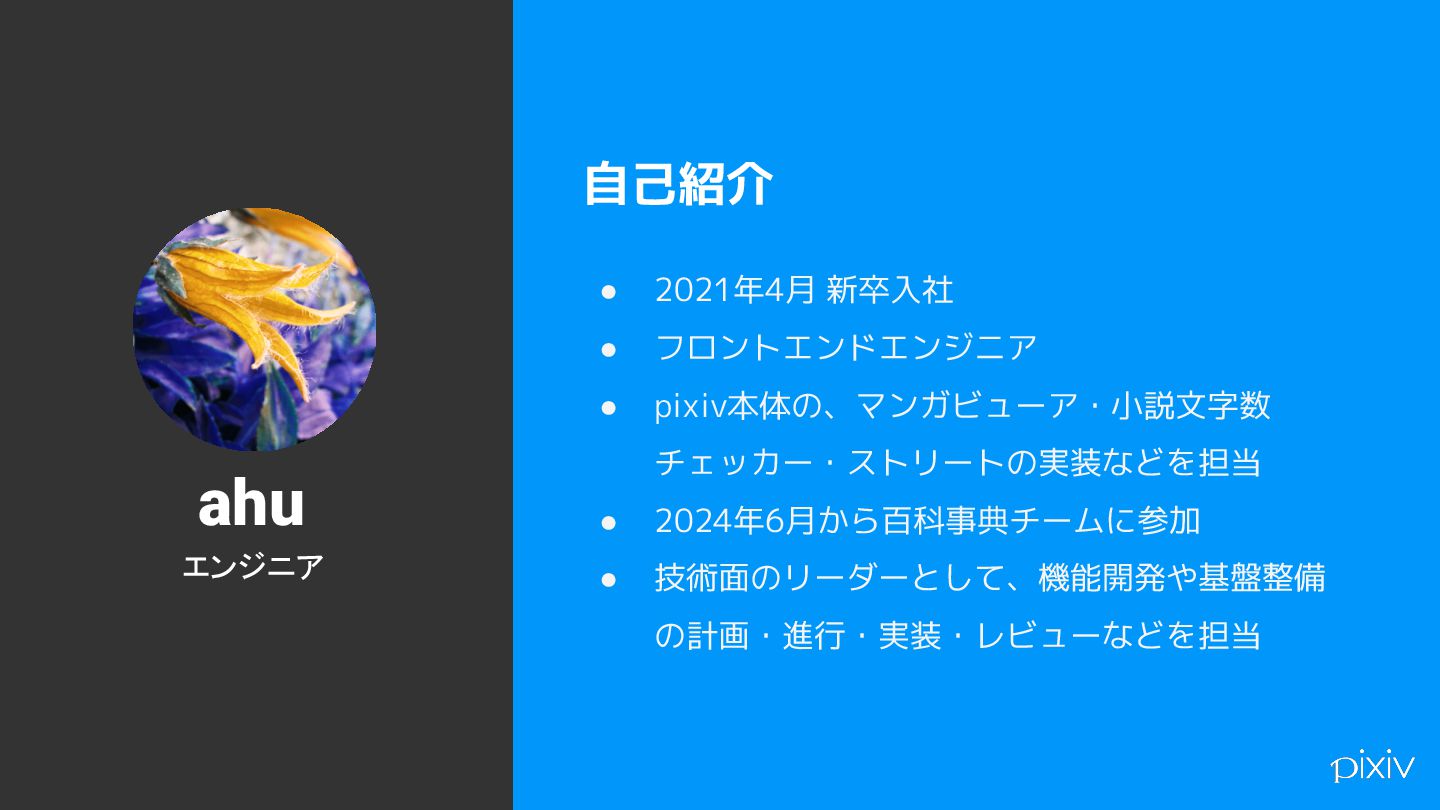 ahu
エンジニア

自己紹介

● 2021年4月 新卒入社
● フロントエンドエンジニア
● pixiv本体の、マンガビューア・小説文字数チェッカー・ストリートの実装などを担当
● 2024年6月から百科事典チームに参加
● 技術面のリーダーとして、機能開発や基盤整備の計画・進行・実装・レビューなどを担当

pixiv